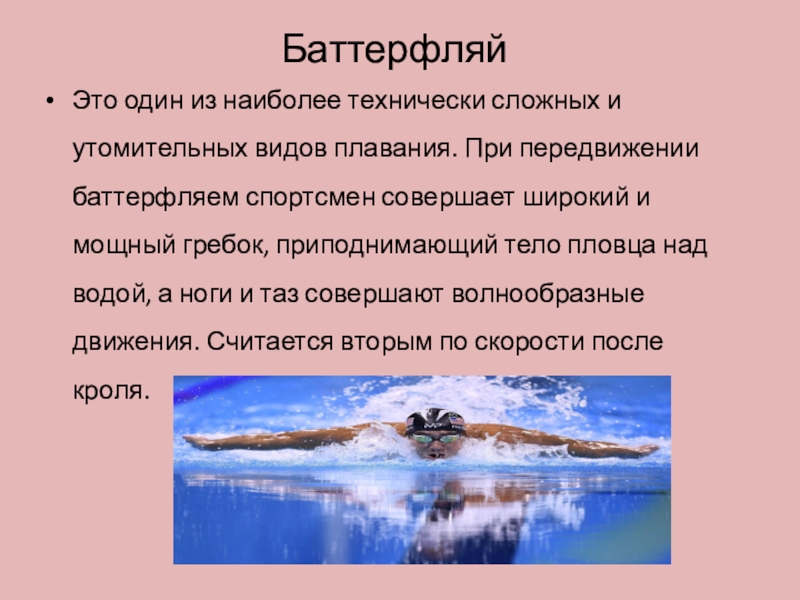 Баттерфляй

• Это один из наиболее технически сложных и утомительных видов плавания. При передвижении баттерфляем спортсмен совершает широкий и мощный гребок, приподнимающий тело пловца над водой, а ноги и таз совершают волнообразные движения. Считается вторым по скорости после кроля.